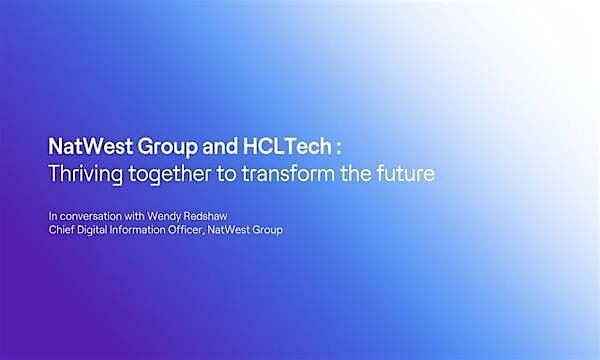 NatWest Group and HCLTech :
Thriving together to transform the future

In conversation with Wendy Redshaw
Chief Digital Information Officer, NatWest Group